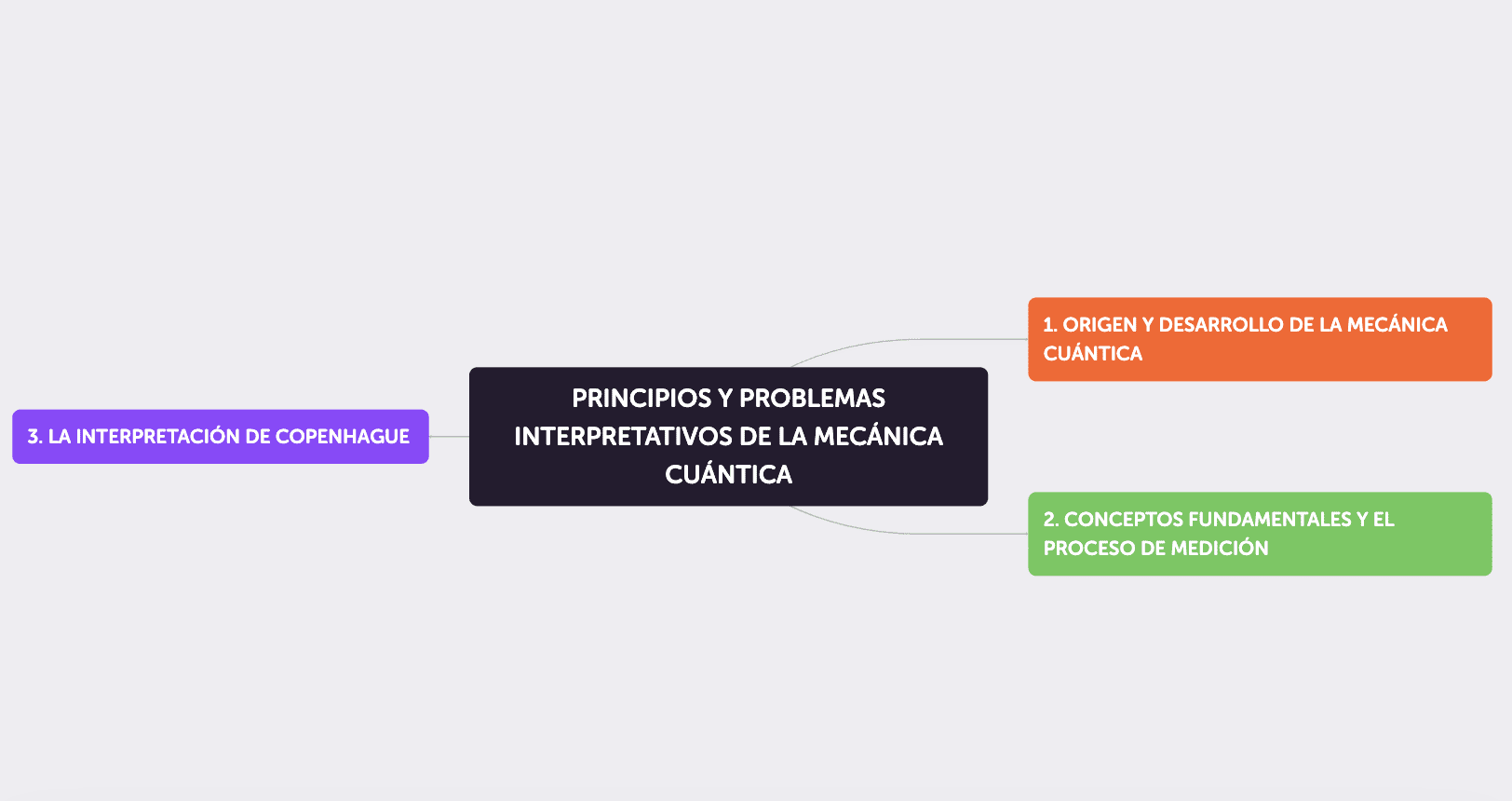 PRINCIPIOS Y PROBLEMAS INTERPRETATIVOS DE LA MECÁNICA CUÁNTICA

1. ORIGEN Y DESARROLLO DE LA MECÁNICA CUÁNTICA

2. CONCEPTOS FUNDAMENTALES Y EL PROCESO DE MEDICIÓN

3. LA INTERPRETACIÓN DE COPENHAGUE